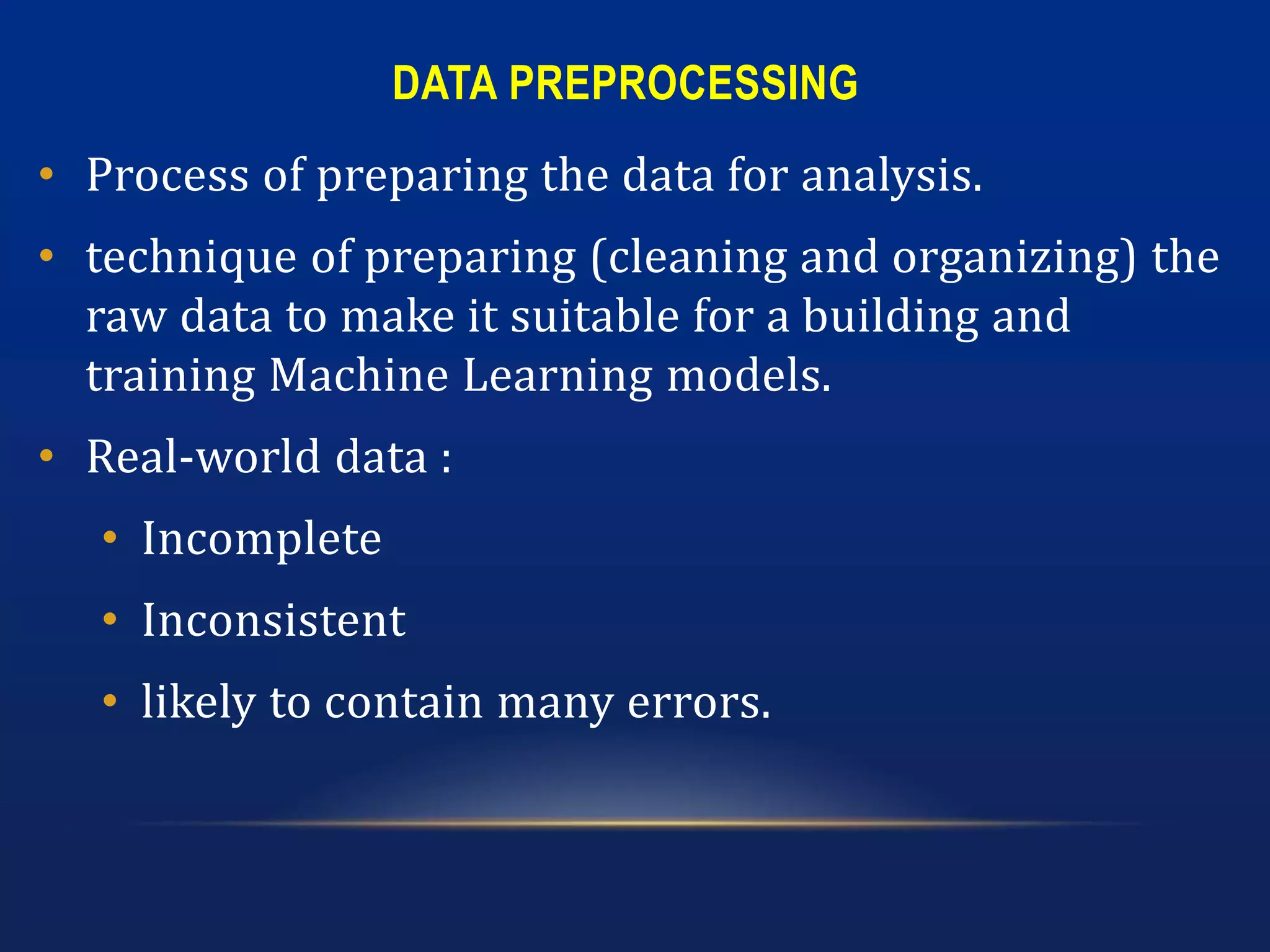 DATA PREPROCESSING

• Process of preparing the data for analysis.

• technique of preparing (cleaning and organizing) the raw data to make it suitable for a building and training Machine Learning models.

• Real-world data :

• Incomplete

• Inconsistent

• likely to contain many errors.